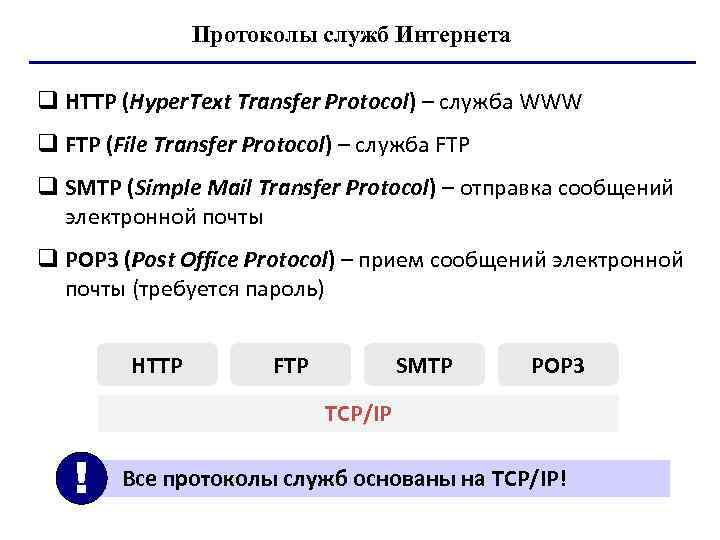 Протоколы служб Интернета

❑ HTTP (HyperText Transfer Protocol) – служба WWW

❑ FTP (File Transfer Protocol) – служба FTP

❑ SMTP (Simple Mail Transfer Protocol) – отправка сообщений электронной почты

❑ POP3 (Post Office Protocol) – прием сообщений электронной почты (требуется пароль)

HTTP FTP SMTP POP3

TCP/IP

!

Все протоколы служб основаны на TCP/IP!